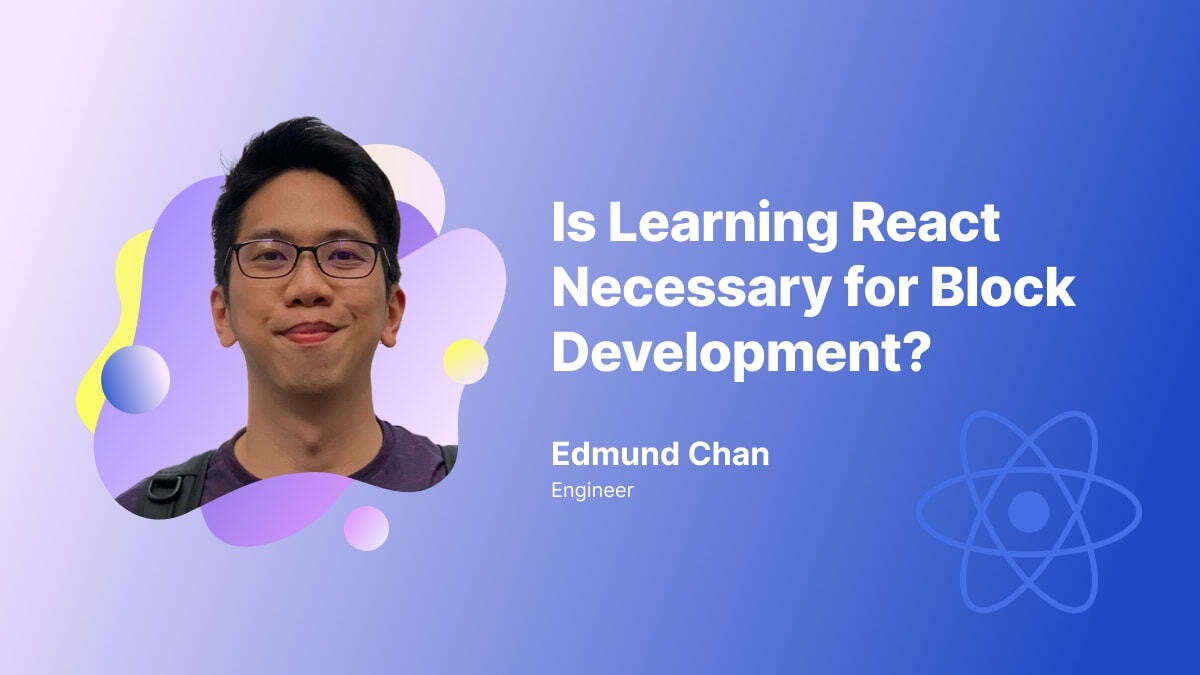 Is Learning React Necessary for Block Development?

Edmund Chan
Engineer